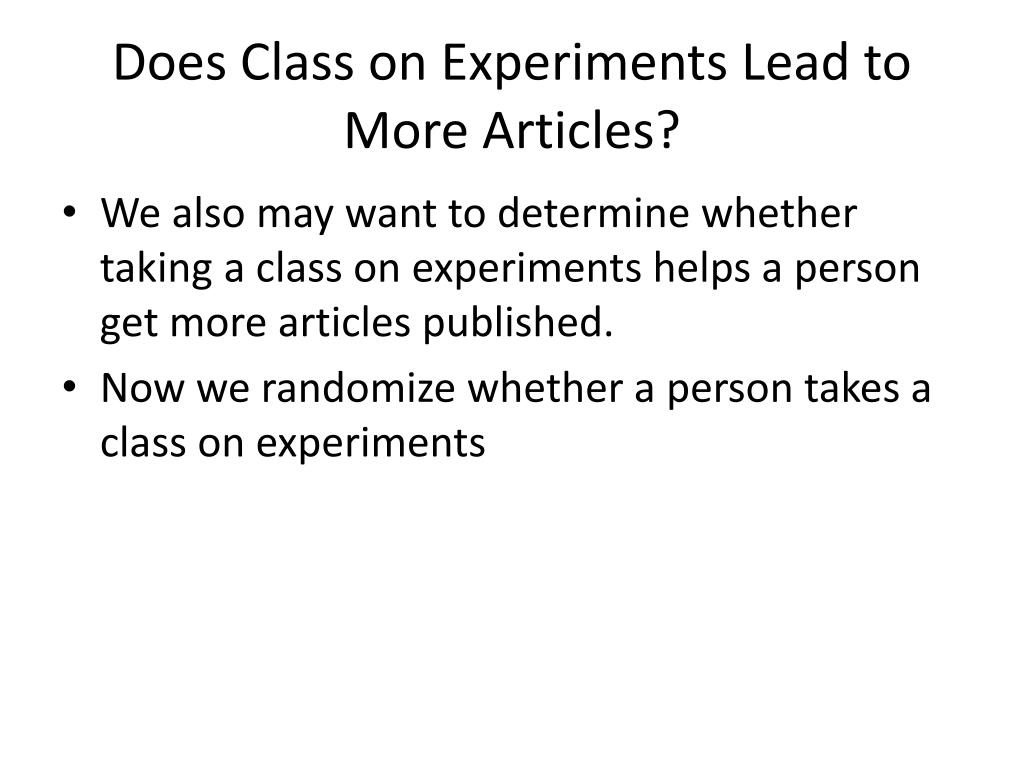 Does Class on Experiments Lead to More Articles?

• We also may want to determine whether taking a class on experiments helps a person get more articles published.
• Now we randomize whether a person takes a class on experiments